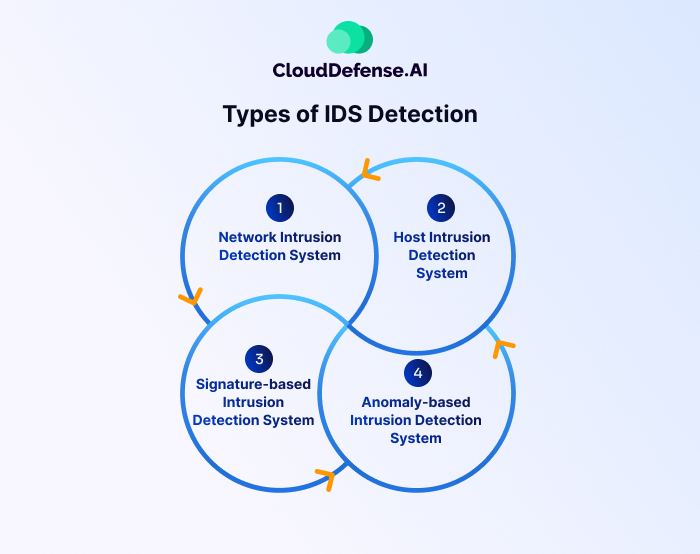 CloudDefense.AI

Types of IDS Detection

1
Network Intrusion Detection System

2
Host Intrusion Detection System

3
Signature-based Intrusion Detection System

4
Anomaly-based Intrusion Detection System